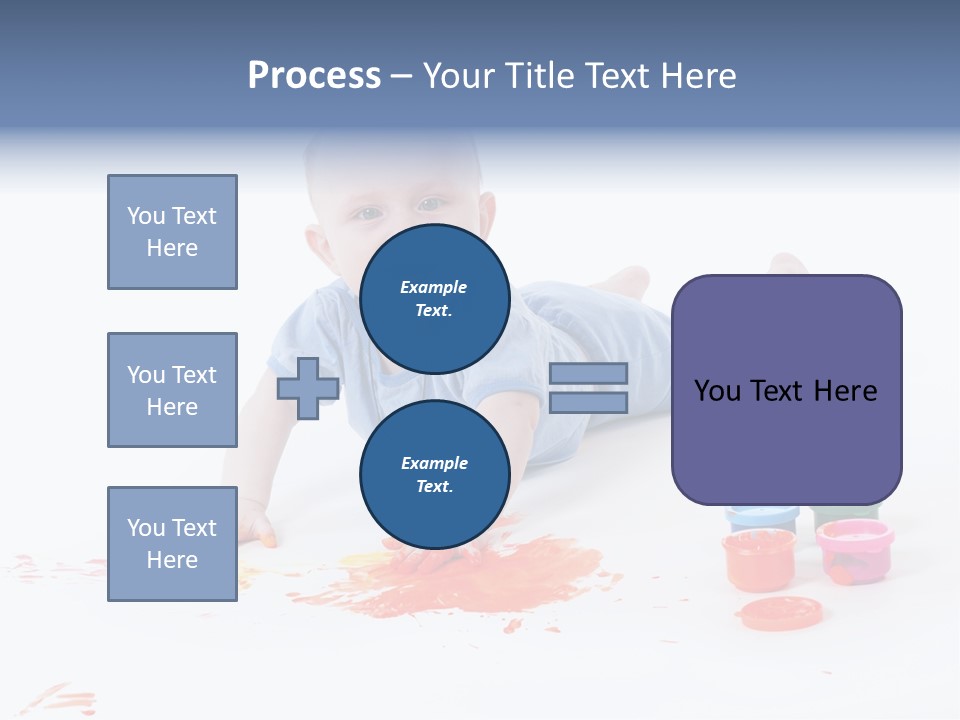 Process – Your Title Text Here

You Text Here

You Text Here

You Text Here

Example Text.

Example Text.

You Text Here